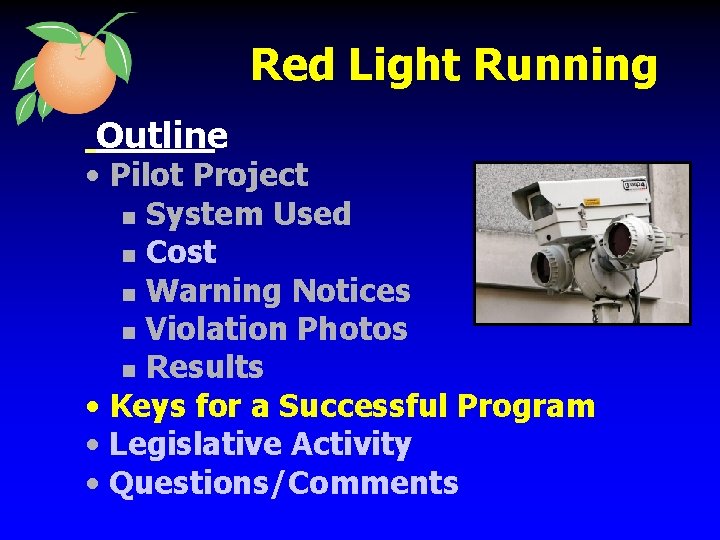 Red Light Running

Outline

• Pilot Project
  ▪ System Used
  ▪ Cost
  ▪ Warning Notices
  ▪ Violation Photos
  ▪ Results
• Keys for a Successful Program
• Legislative Activity
• Questions/Comments